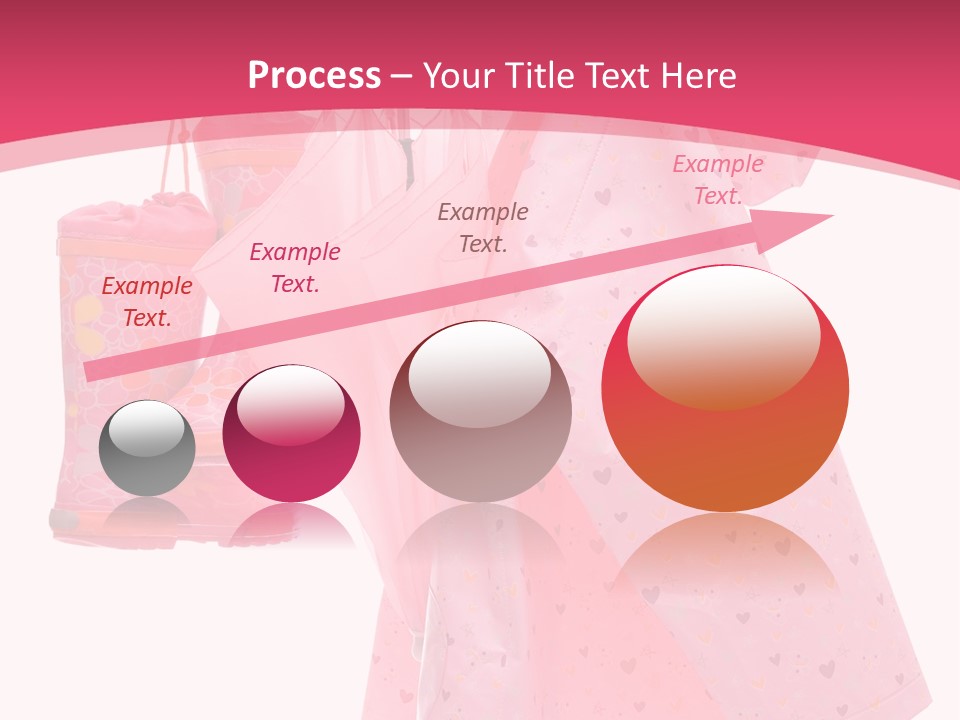 Process – Your Title Text Here

Example Text.

Example Text.

Example Text.

Example Text.